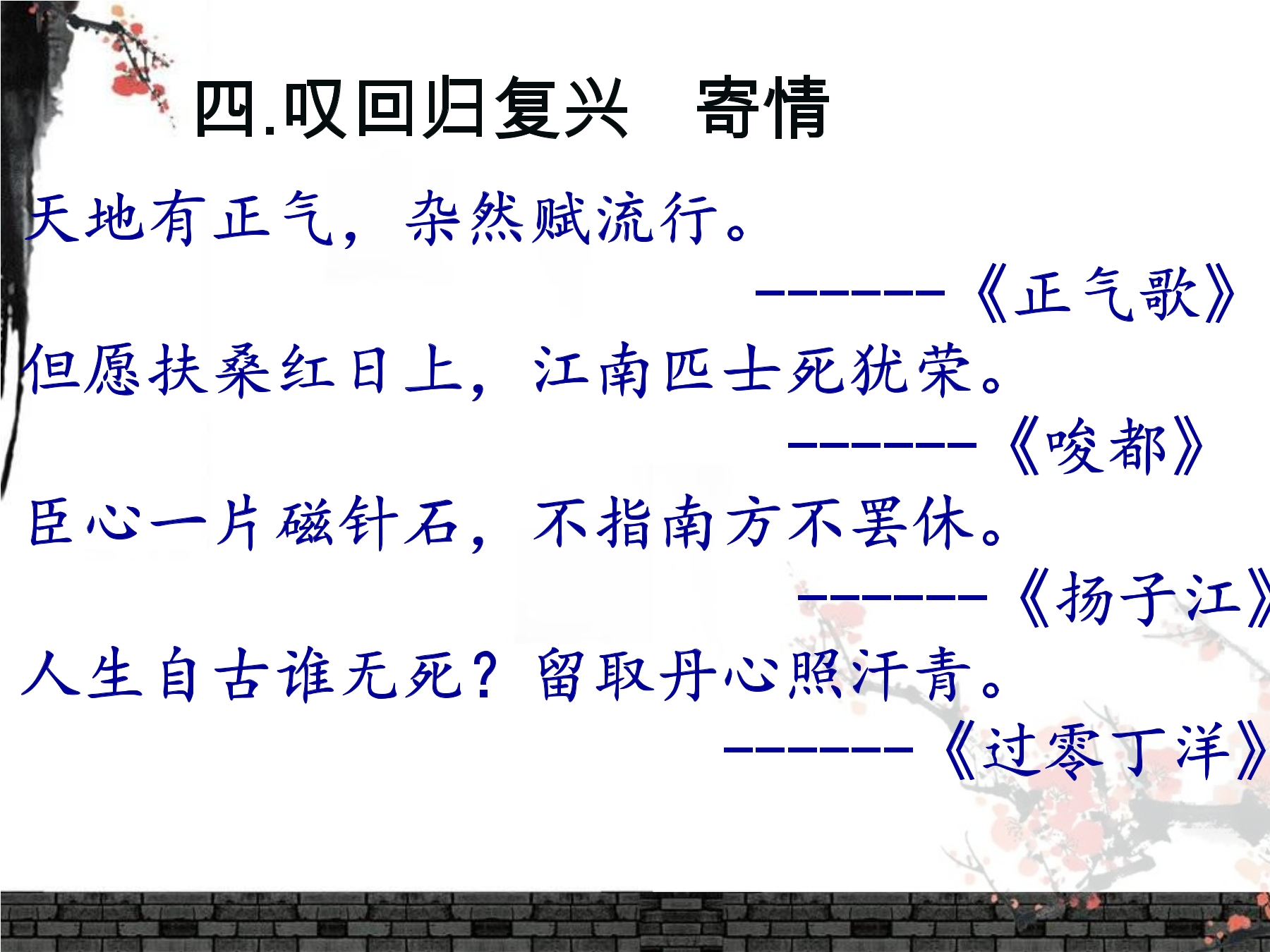 四.叹回归复兴　寄情

天地有正气，杂然赋流行。

-------《正气歌》

但愿扶桑红日上，江南匹士死犹荣。

-------《唆都》

臣心一片磁针石，不指南方不罢休。

-------《扬子江》

人生自古谁无死？留取丹心照汗青。

-------《过零丁洋》